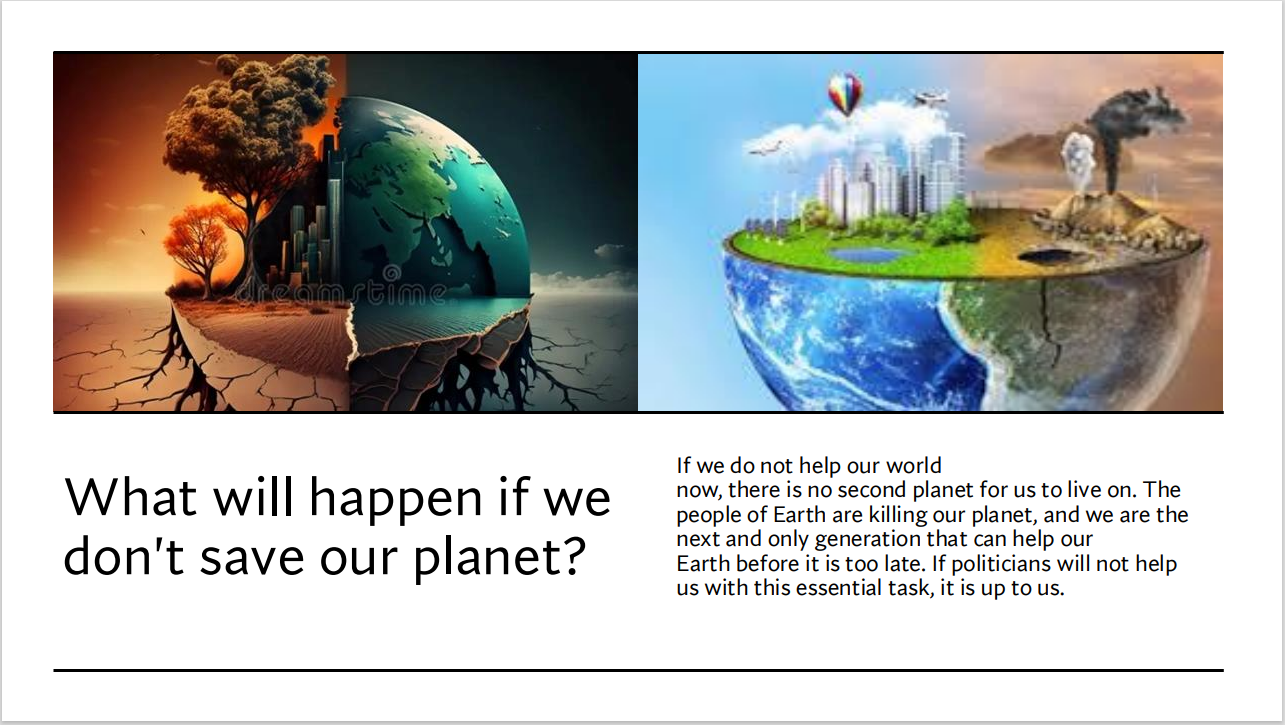 dreamstime

What will happen if we don't save our planet?

If we do not help our world now, there is no second planet for us to live on. The people of Earth are killing our planet, and we are the next and only generation that can help our Earth before it is too late. If politicians will not help us with this essential task, it is up to us.